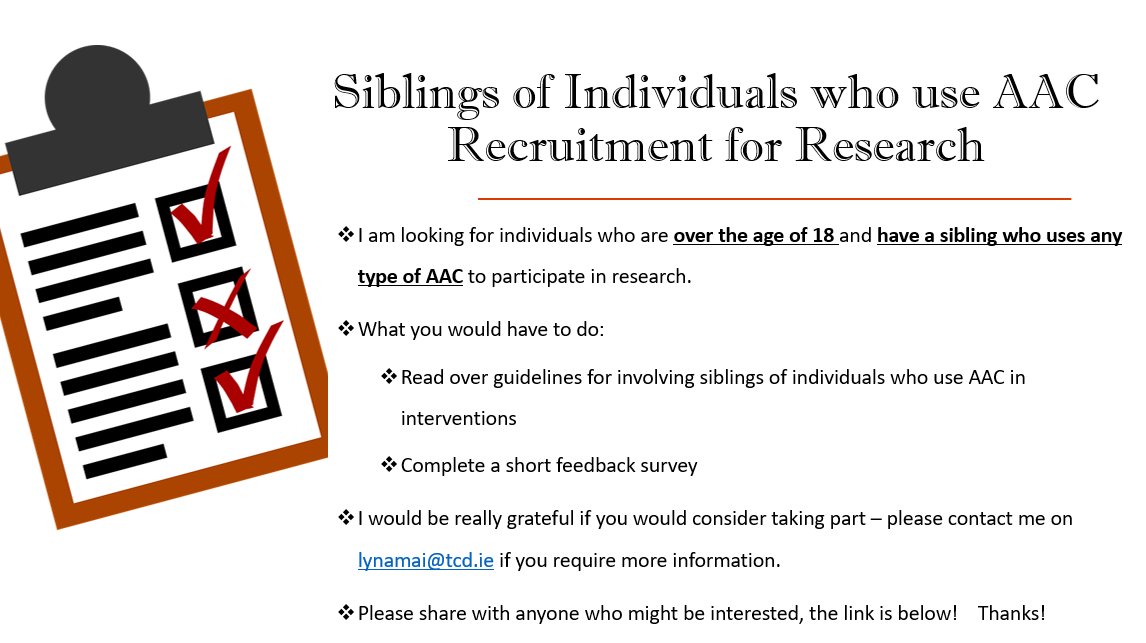 Siblings of Individuals who use AAC Recruitment for Research

❖ I am looking for individuals who are over the age of 18 and have a sibling who uses any type of AAC to participate in research.

❖ What you would have to do:

❖ Read over guidelines for involving siblings of individuals who use AAC in interventions

❖ Complete a short feedback survey

❖ I would be really grateful if you would consider taking part – please contact me on lynamai@tcd.ie if you require more information.

❖ Please share with anyone who might be interested, the link is below! Thanks!